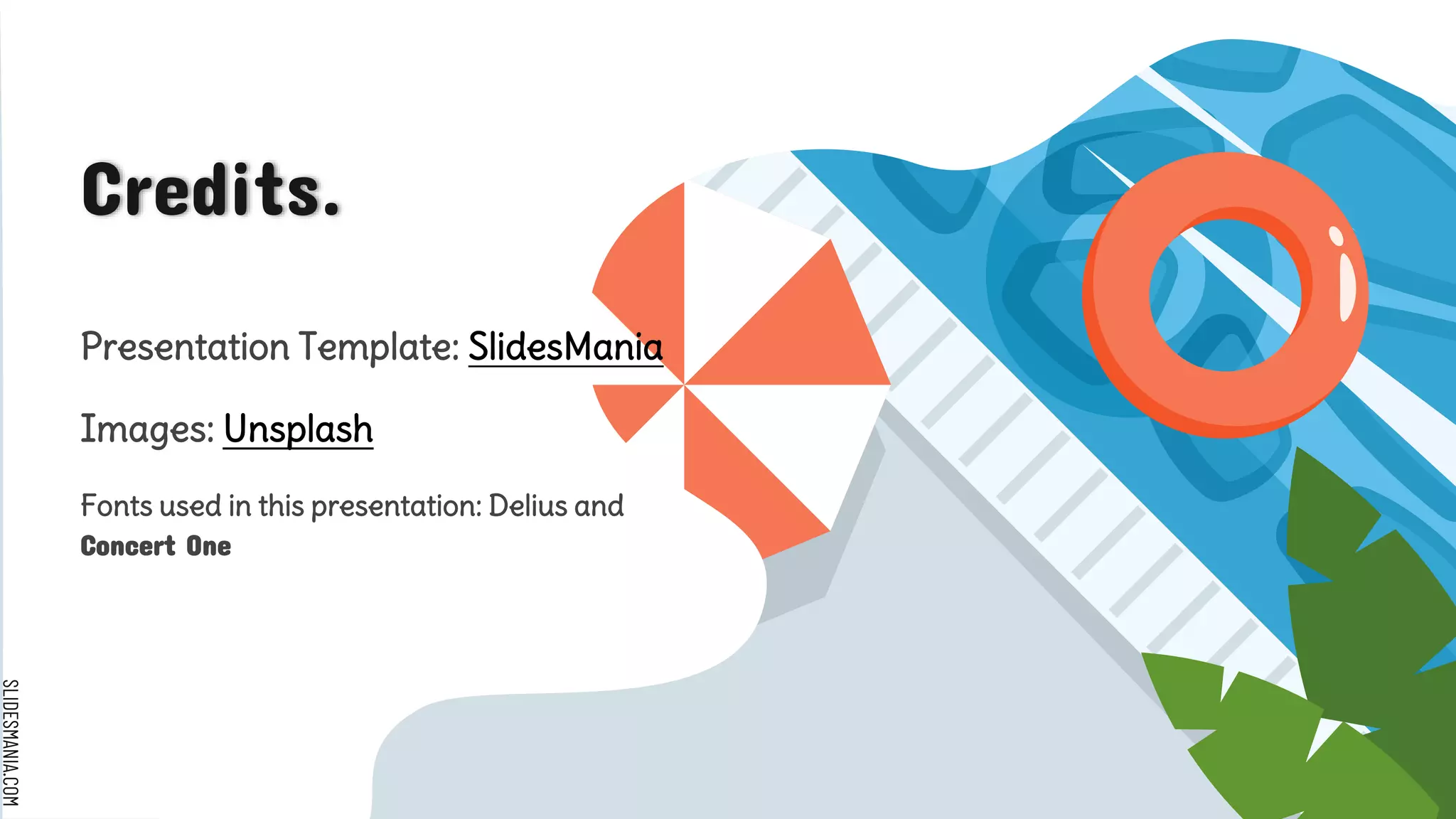 Credits.

Presentation Template: SlidesMania

Images: Unsplash

Fonts used in this presentation: Delius and Concert One

SLIDESMANIA.COM